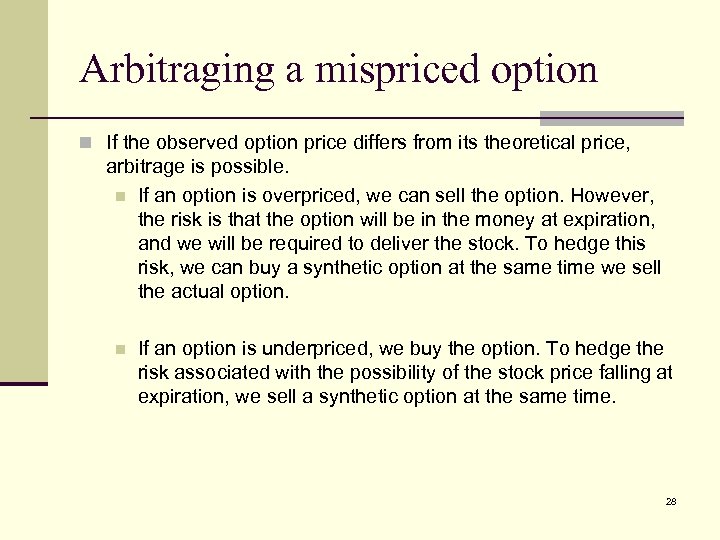 Arbitraging a mispriced option

If the observed option price differs from its theoretical price, arbitrage is possible.

If an option is overpriced, we can sell the option. However, the risk is that the option will be in the money at expiration, and we will be required to deliver the stock. To hedge this risk, we can buy a synthetic option at the same time we sell the actual option.

If an option is underpriced, we buy the option. To hedge the risk associated with the possibility of the stock price falling at expiration, we sell a synthetic option at the same time.

28